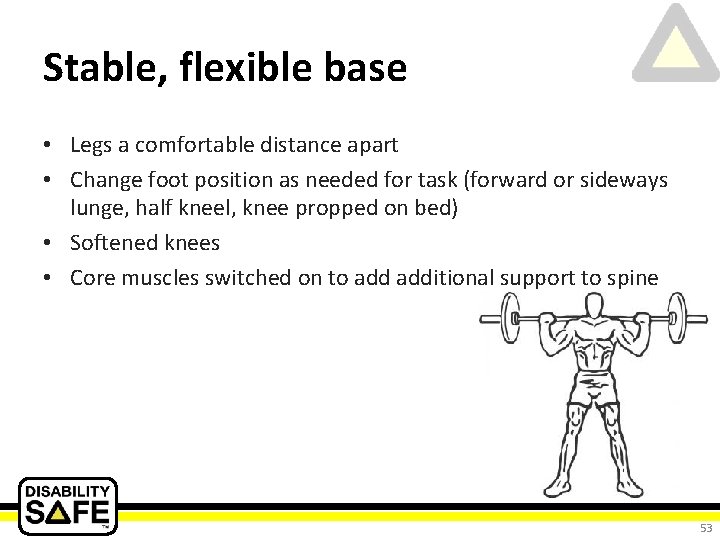 Stable, flexible base

• Legs a comfortable distance apart
• Change foot position as needed for task (forward or sideways lunge, half kneel, knee propped on bed)
• Softened knees
• Core muscles switched on to add additional support to spine

DISABILITY SAFE™

53